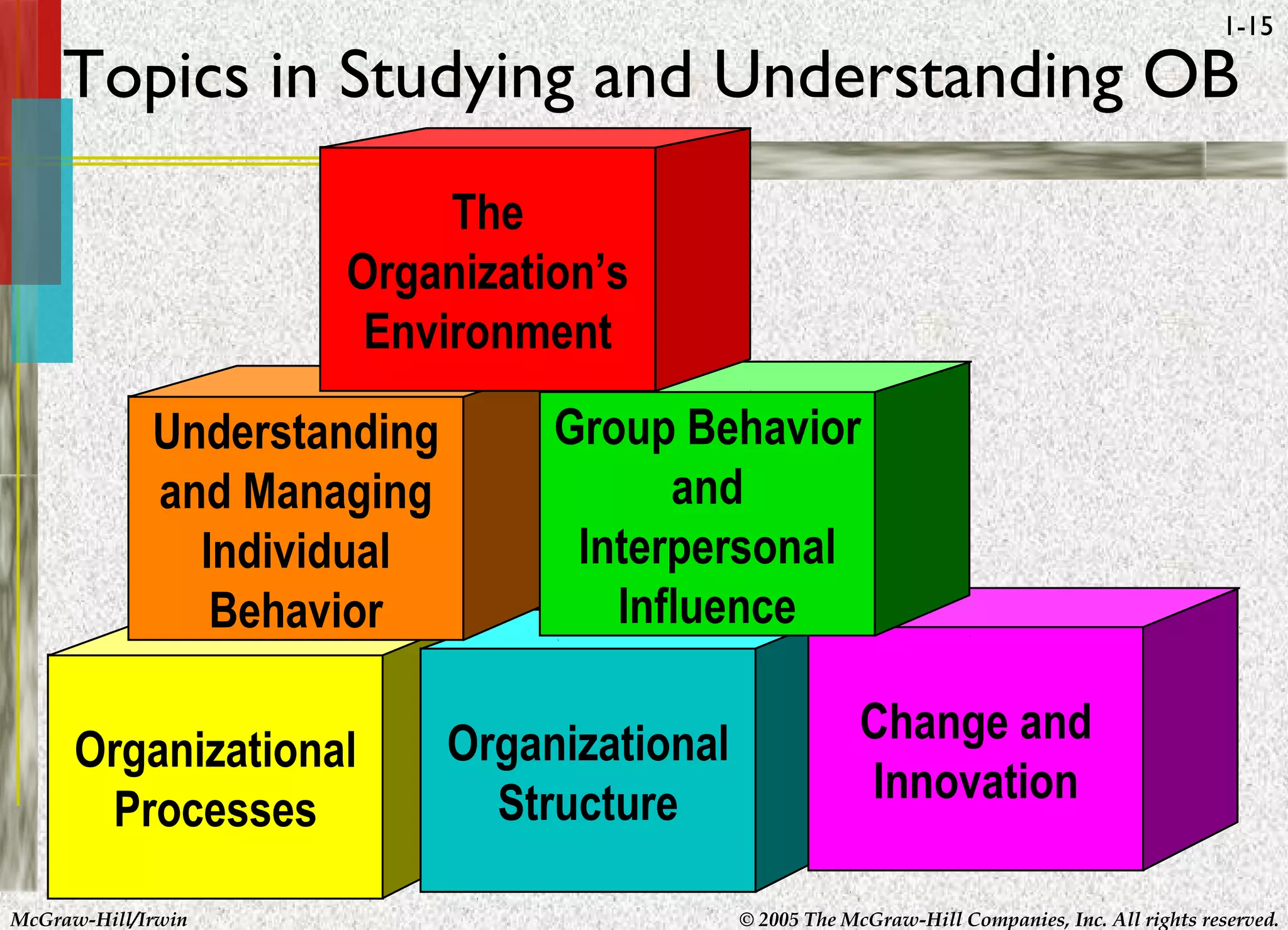 1-15

Topics in Studying and Understanding OB

The Organization's Environment

Understanding and Managing Individual Behavior

Group Behavior and Interpersonal Influence

Organizational Processes

Organizational Structure

Change and Innovation

McGraw-Hill/Irwin

© 2005 The McGraw-Hill Companies, Inc. All rights reserved.